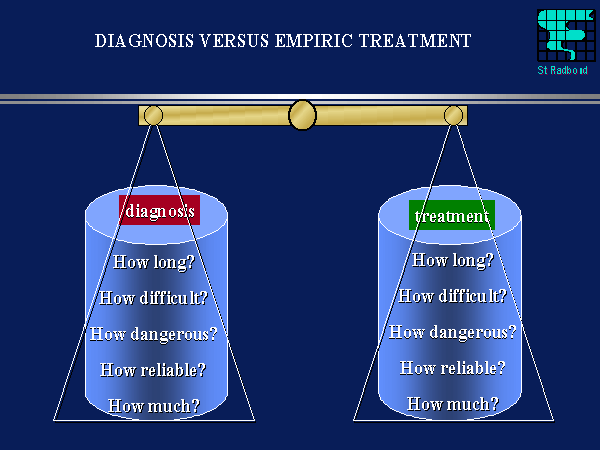 DIAGNOSIS VERSUS EMPIRIC TREATMENT

St Radboud

diagnosis

How long?

How difficult?

How dangerous?

How reliable?

How much?

treatment

How long?

How difficult?

How dangerous?

How reliable?

How much?